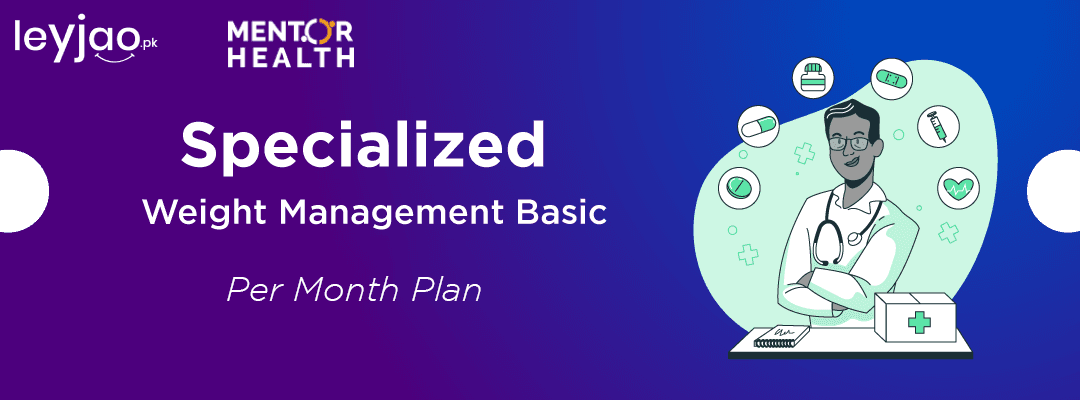 leyjao.pk

MENTOR HEALTH

Specialized

Weight Management Basic

Per Month Plan